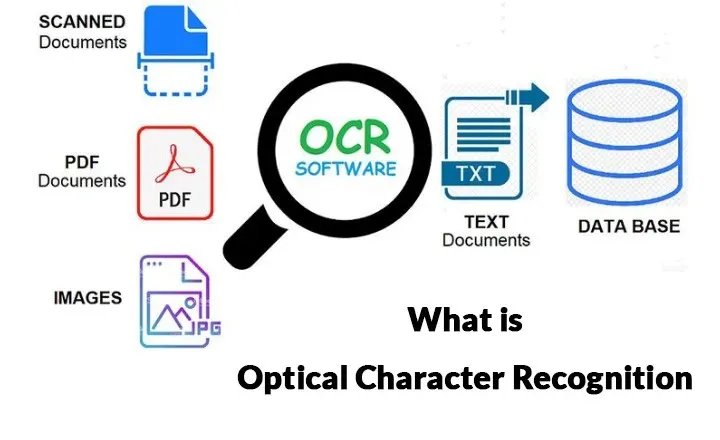 SCANNED
Documents

PDF
Documents

PDF

IMAGES

JPG

OCR
SOFTWARE

TXT

TEXT
Documents

DATA BASE

What is

Optical Character Recognition